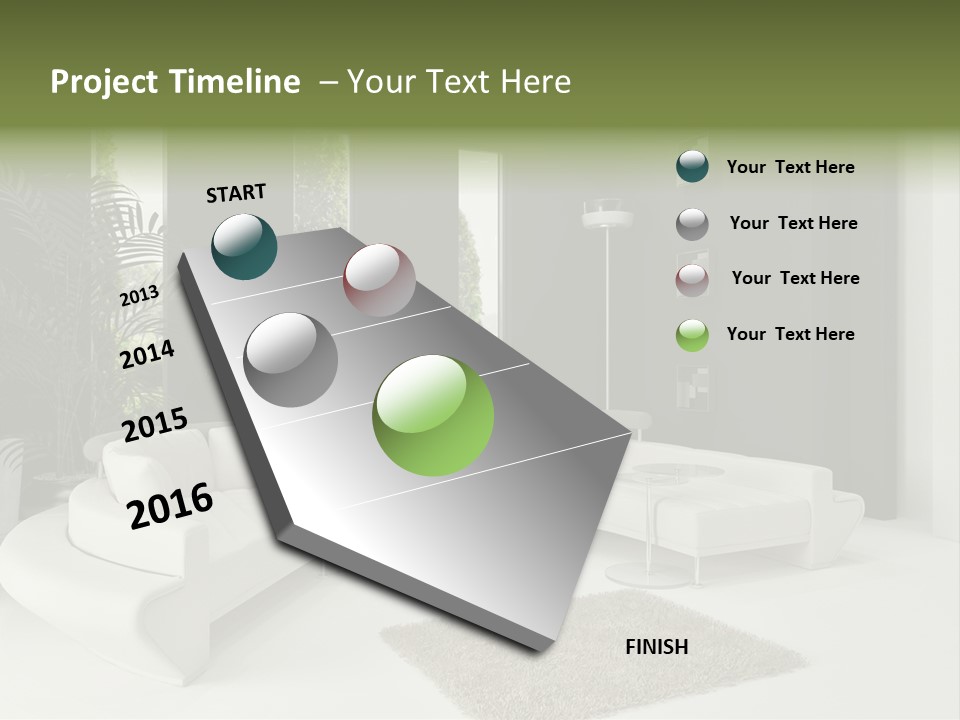 Project Timeline – Your Text Here

START

2013

2014

2015

2016

FINISH

Your Text Here

Your Text Here

Your Text Here

Your Text Here